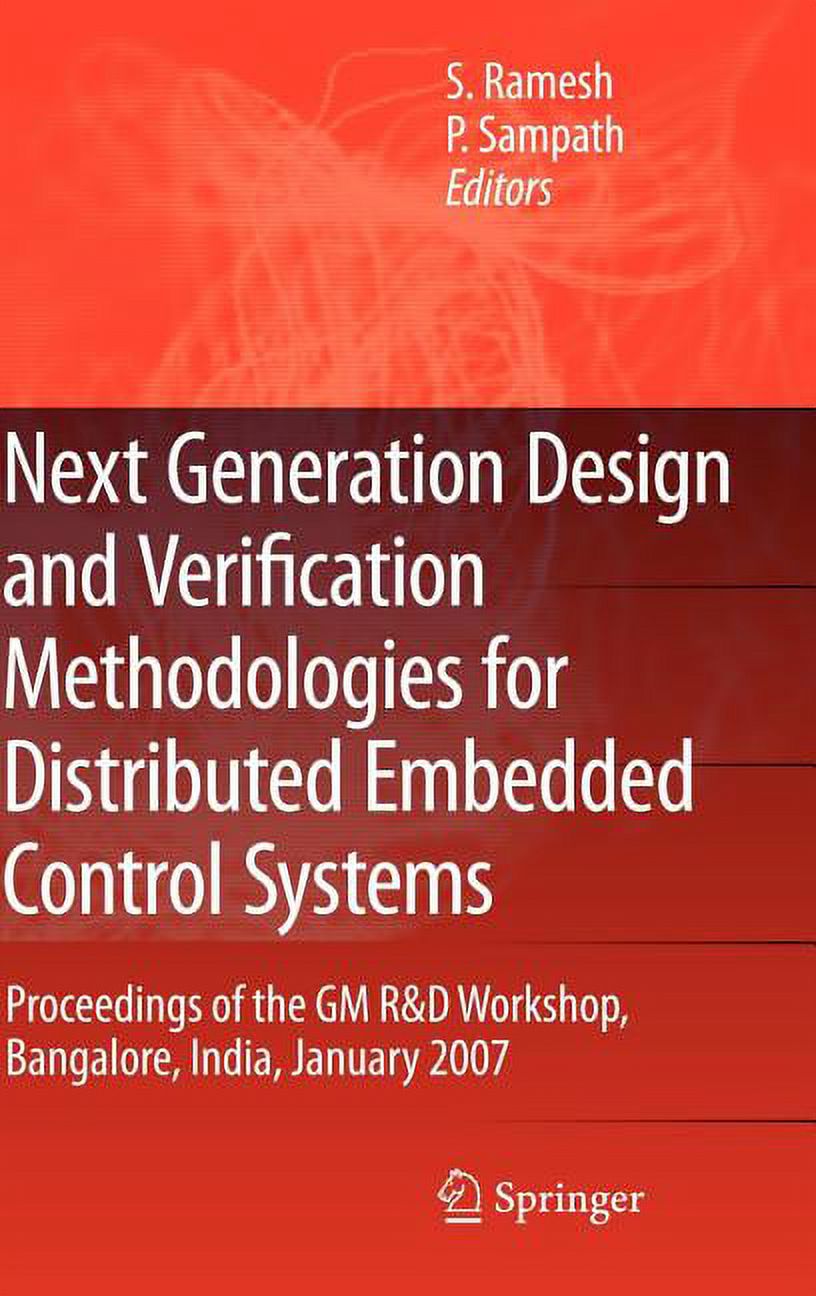 S. Ramesh
P. Sampath
Editors

Next Generation Design and Verification Methodologies for Distributed Embedded Control Systems

Proceedings of the GM R&D Workshop, Bangalore, India, January 2007

Springer